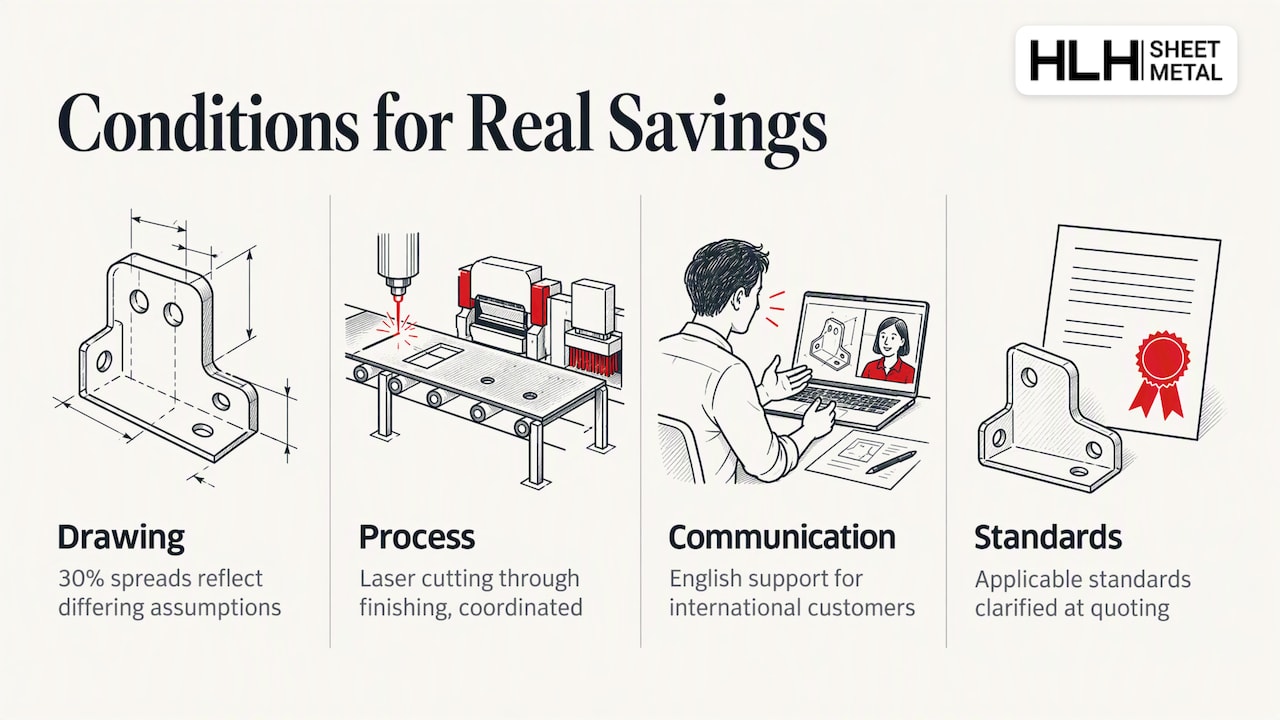 HLH SHEET METAL

Conditions for Real Savings

Drawing

30% spreads reflect differing assumptions

Process

Laser cutting through finishing, coordinated

Communication

English support for international customers

Standards

Applicable standards clarified at quoting